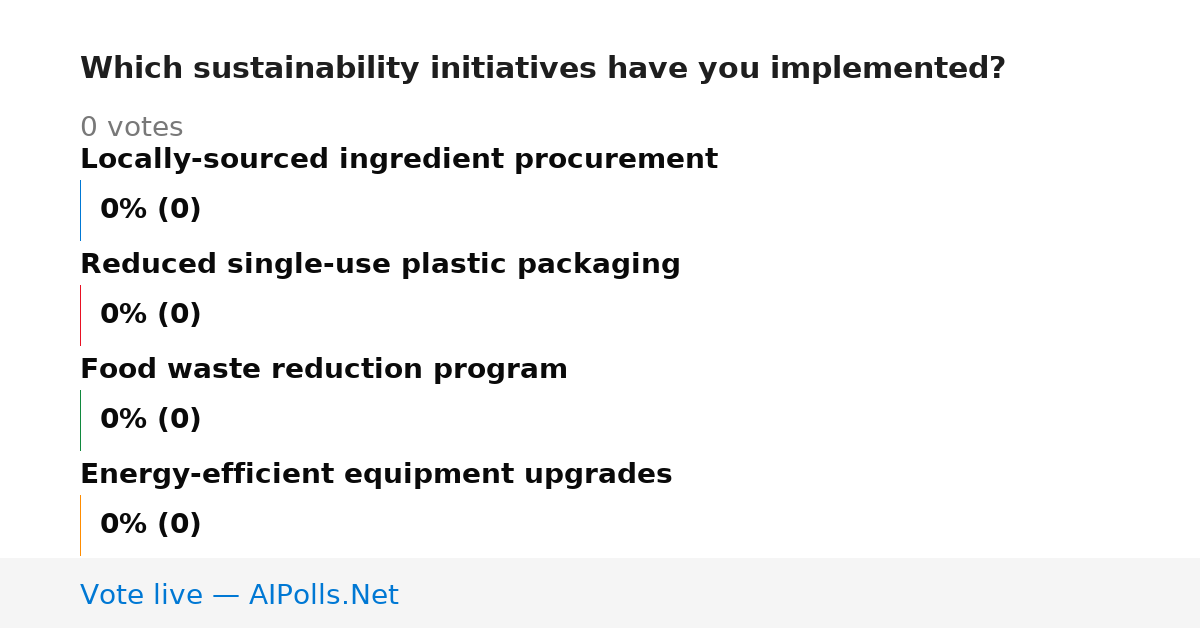 Which sustainability initiatives have you implemented?

0 votes

Locally-sourced ingredient procurement

0% (0)

Reduced single-use plastic packaging

0% (0)

Food waste reduction program

0% (0)

Energy-efficient equipment upgrades

0% (0)

Vote live — AIPolls.Net